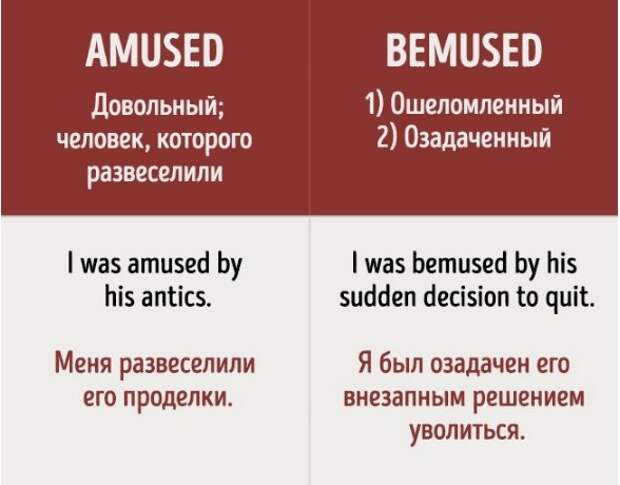 AMUSED

Довольный; человек, которого развеселили

I was amused by his antics.

Меня развеселили его проделки.

BEMUSED

1) Ошеломленный
2) Озадаченный

I was bemused by his sudden decision to quit.

Я был озадачен его внезапным решением уволиться.